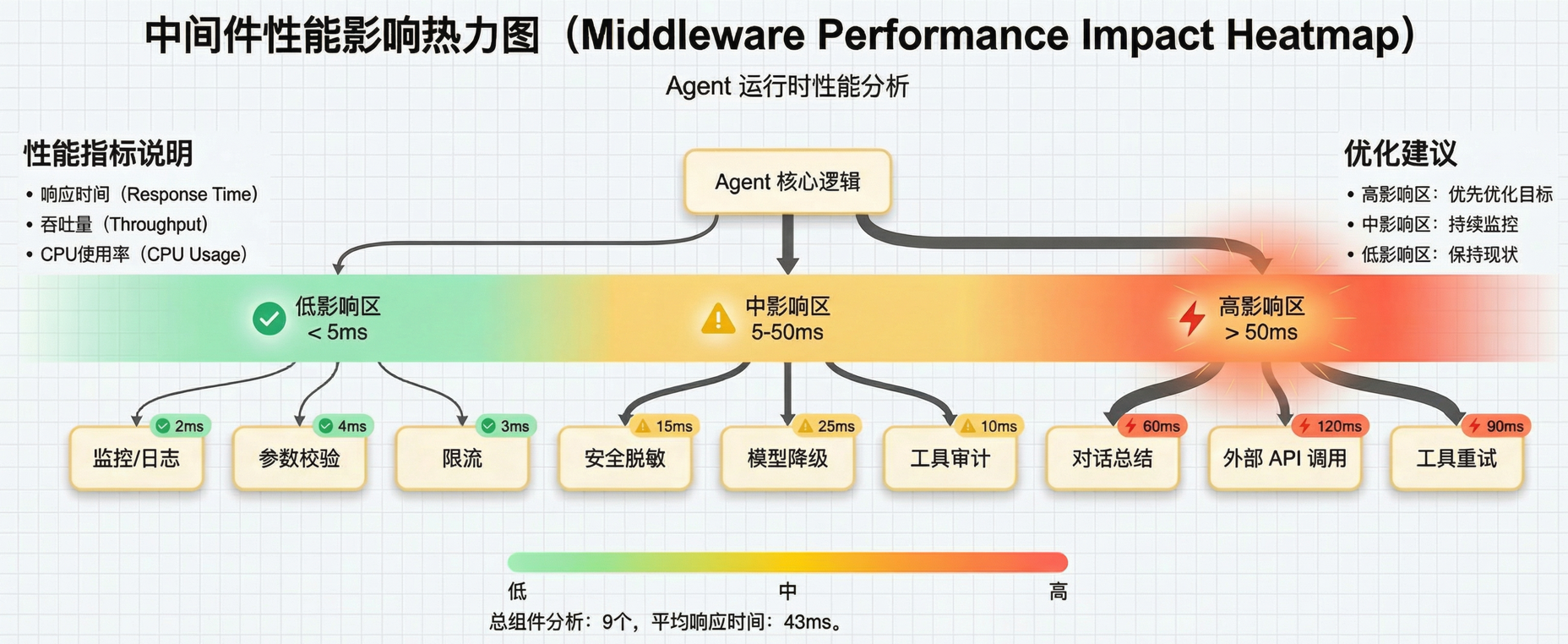 中间件性能影响热力图（Middleware Performance Impact Heatmap）

Agent 运行时性能分析

性能指标说明

• 响应时间（Response Time）
• 吞吐量（Throughput）
• CPU使用率（CPU Usage）

Agent 核心逻辑

优化建议

• 高影响区：优先优化目标
• 中影响区：持续监控
• 低影响区：保持现状

低影响区
< 5ms

中影响区
5-50ms

高影响区
> 50ms

2ms
监控/日志

4ms
参数校验

3ms
限流

15ms
安全脱敏

25ms
模型降级

10ms
工具审计

60ms
对话总结

120ms
外部 API 调用

90ms
工具重试

低 中 高

总组件分析：9个，平均响应时间：43ms。